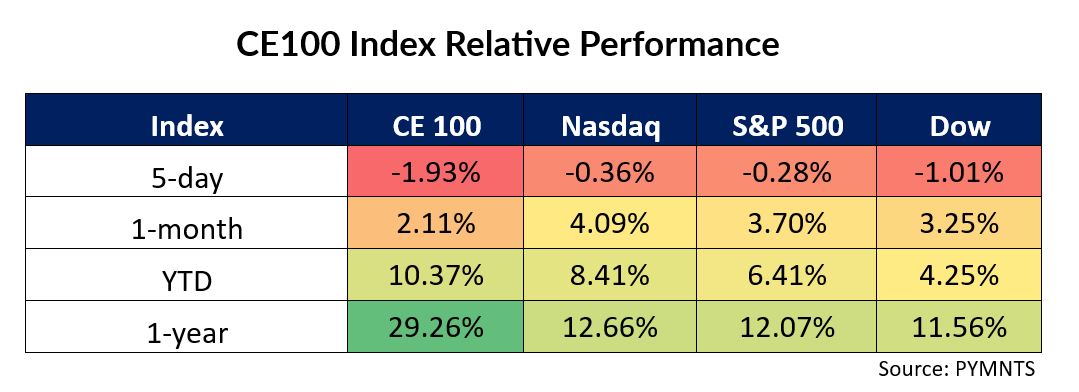 CE100 Index Relative Performance

| Index | CE 100 | Nasdaq | S&P 500 | Dow |
|---|---|---|---|---|
| 5-day | -1.93% | -0.36% | -0.28% | -1.01% |
| 1-month | 2.11% | 4.09% | 3.70% | 3.25% |
| YTD | 10.37% | 8.41% | 6.41% | 4.25% |
| 1-year | 29.26% | 12.66% | 12.07% | 11.56% |

Source: PYMNTS